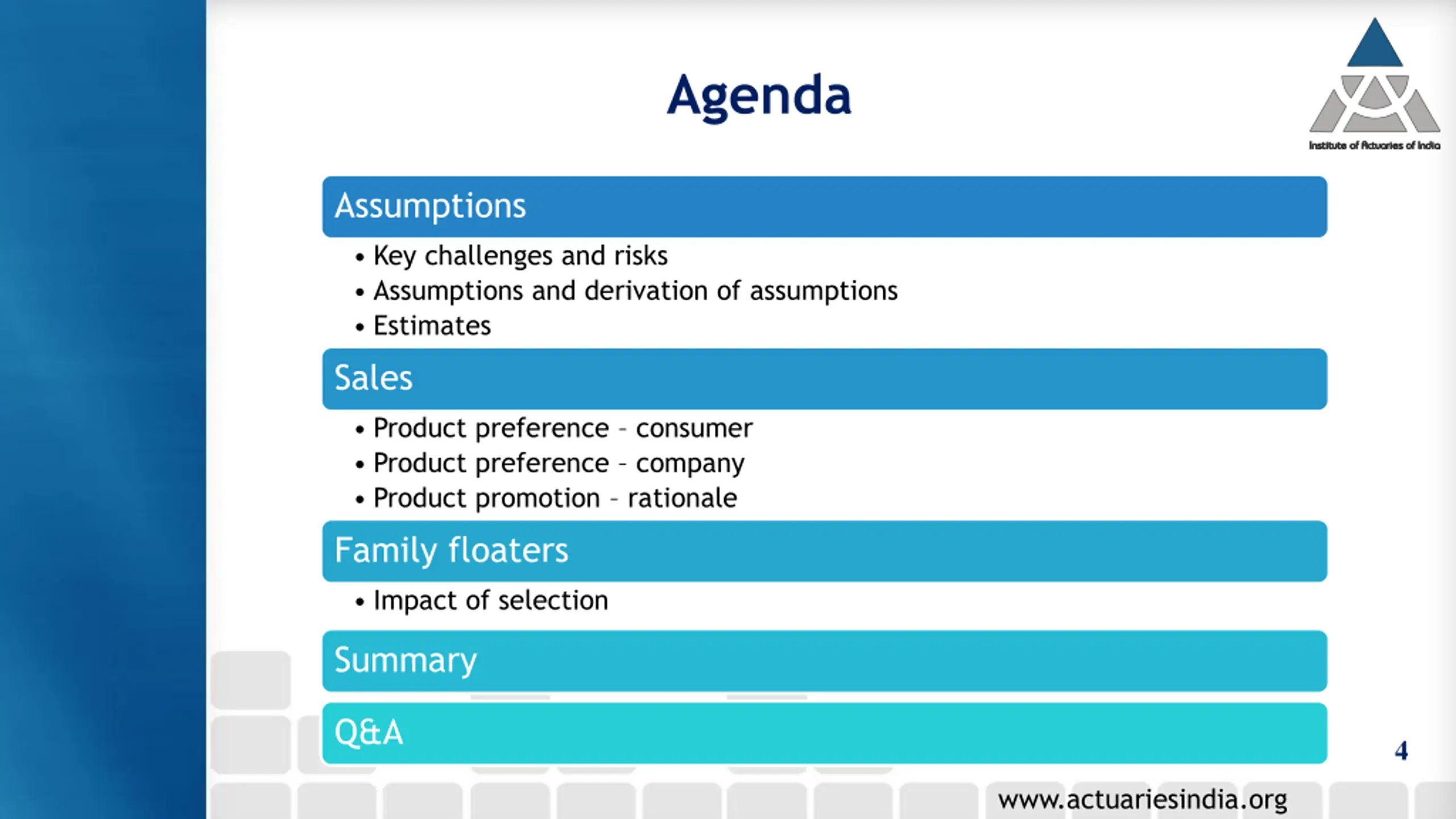 Agenda

Institute of Actuaries of India

Assumptions
• Key challenges and risks
• Assumptions and derivation of assumptions
• Estimates

Sales
• Product preference - consumer
• Product preference - company
• Product promotion - rationale

Family floaters
• Impact of selection

Summary

Q&A

4

www.actuariesindia.org